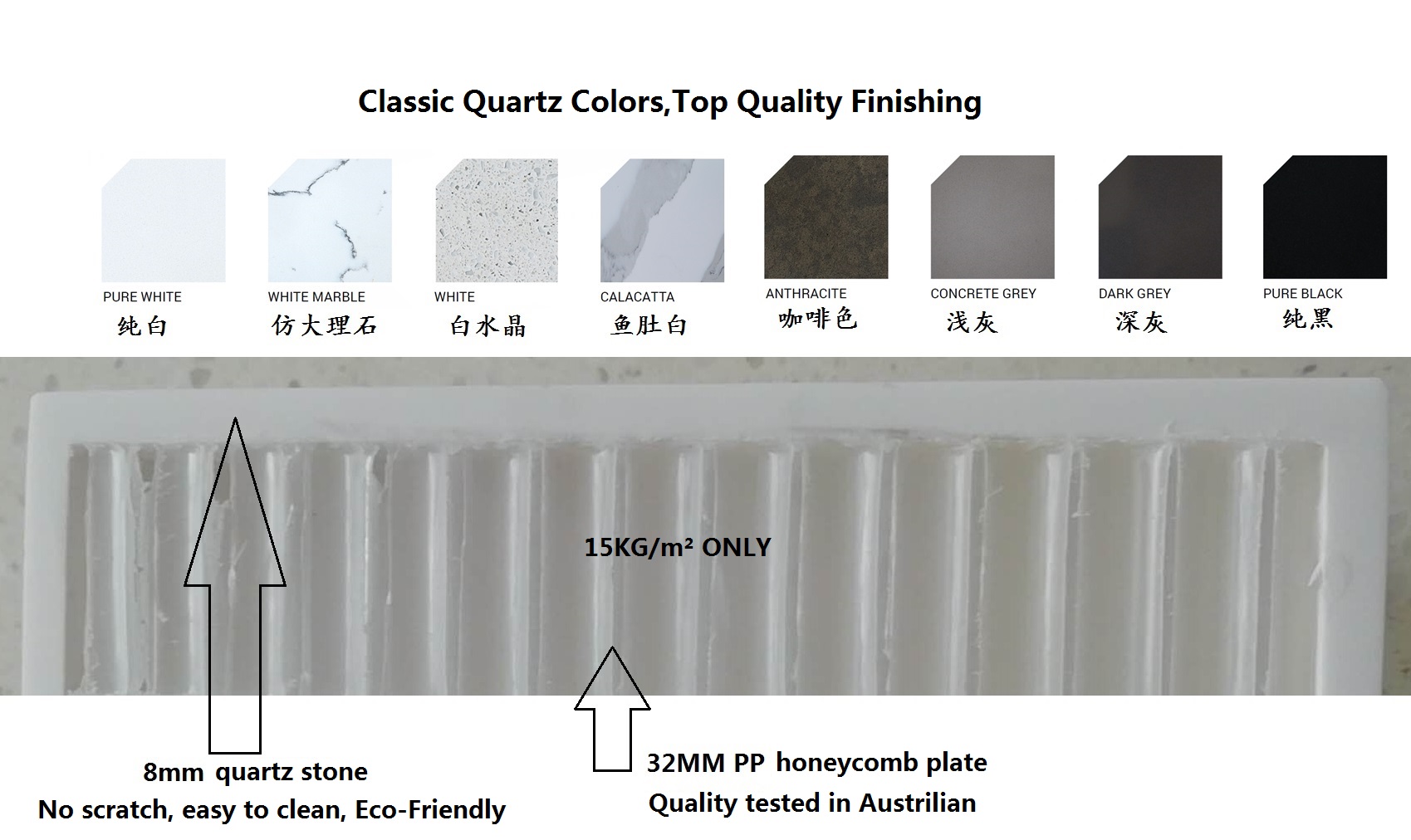 Classic Quartz Colors,Top Quality Finishing

PURE WHITE
纯白

WHITE MARBLE
仿大理石

WHITE
白水晶

CALACATTA
鱼肚白

ANTHRACITE
咖啡色

CONCRETE GREY
浅灰

DARK GREY
深灰

PURE BLACK
纯黑

15KG/m² ONLY

8mm quartz stone
No scratch, easy to clean, Eco-Friendly

32MM PP honeycomb plate
Quality tested in Austrilian